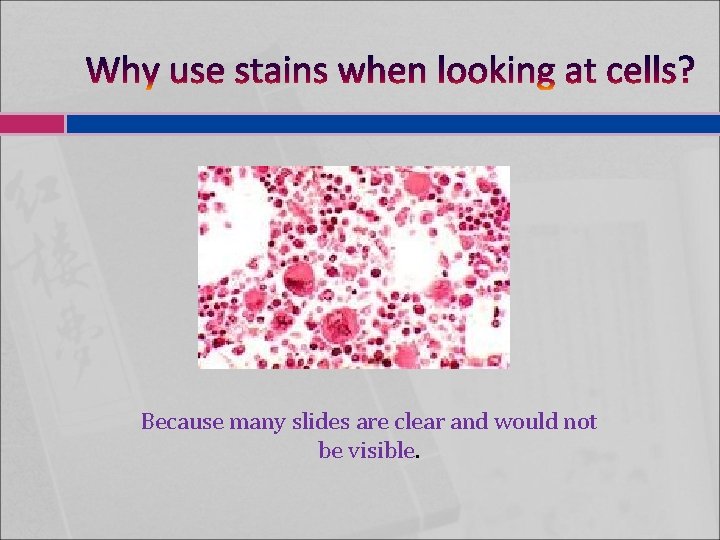 Why use stains when looking at cells?

Because many slides are clear and would not be visible.